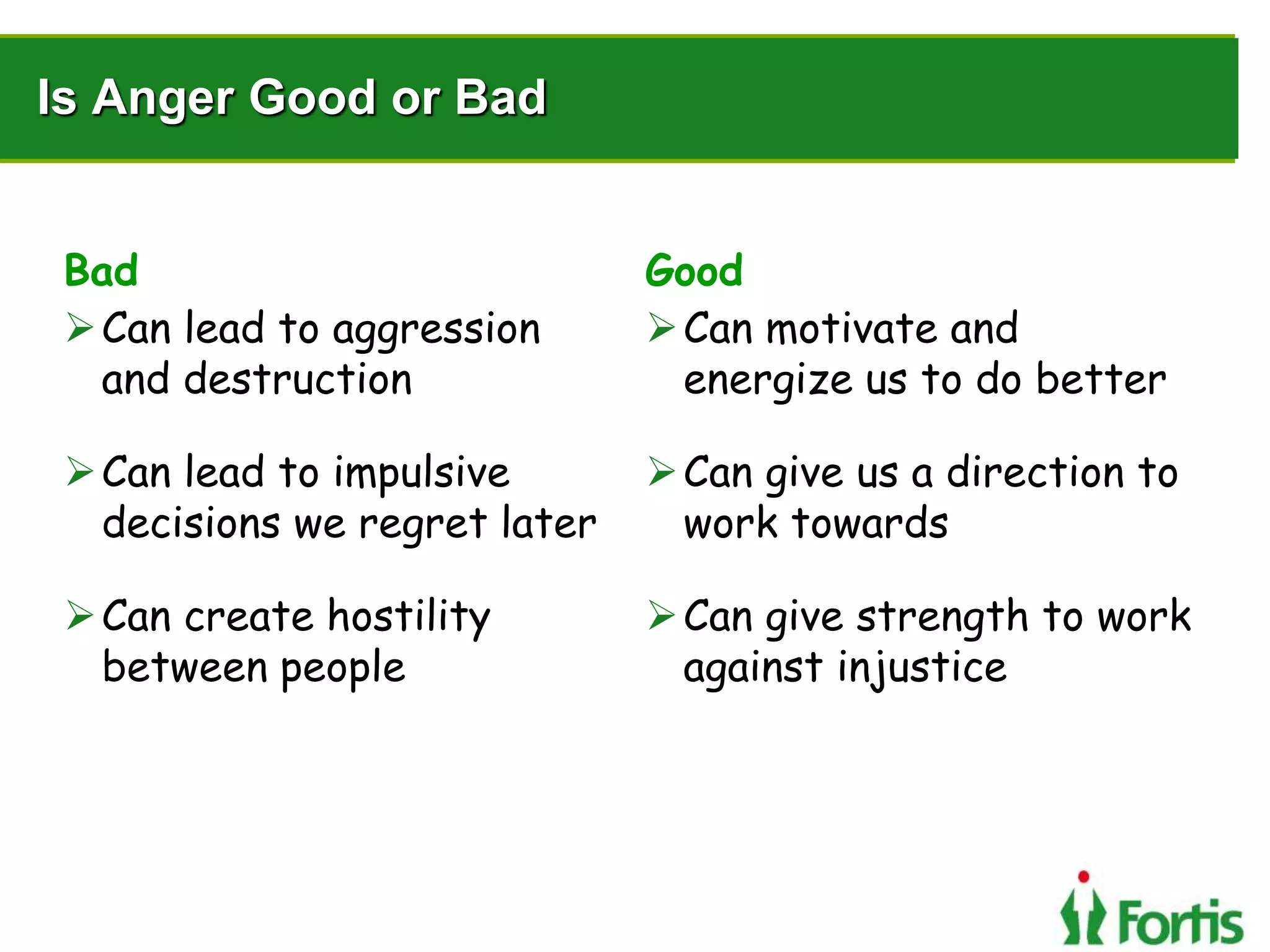 Is Anger Good or Bad

Bad

➢ Can lead to aggression and destruction

➢ Can lead to impulsive decisions we regret later

➢ Can create hostility between people

Good

➢ Can motivate and energize us to do better

➢ Can give us a direction to work towards

➢ Can give strength to work against injustice

Fortis